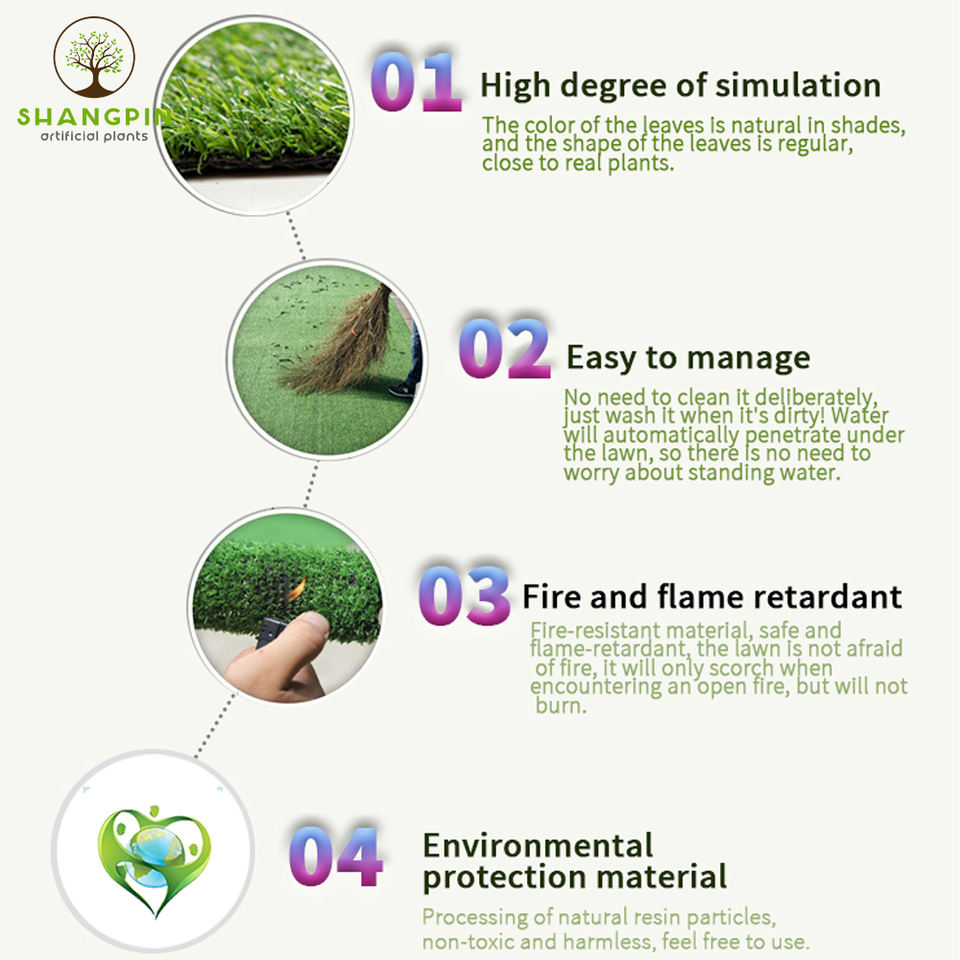 SHANGPIN
artificial plants

01 High degree of simulation

The color of the leaves is natural in shades, and the shape of the leaves is regular, close to real plants.

02 Easy to manage

No need to clean it deliberately, just wash it when it's dirty! Water will automatically penetrate under the lawn, so there is no need to worry about standing water.

03 Fire and flame retardant

Fire-resistant material, safe and flame-retardant, the lawn is not afraid of fire, it will only scorch when encountering an open fire, but will not burn.

04 Environmental protection material

Processing of natural resin particles, non-toxic and harmless, feel free to use.